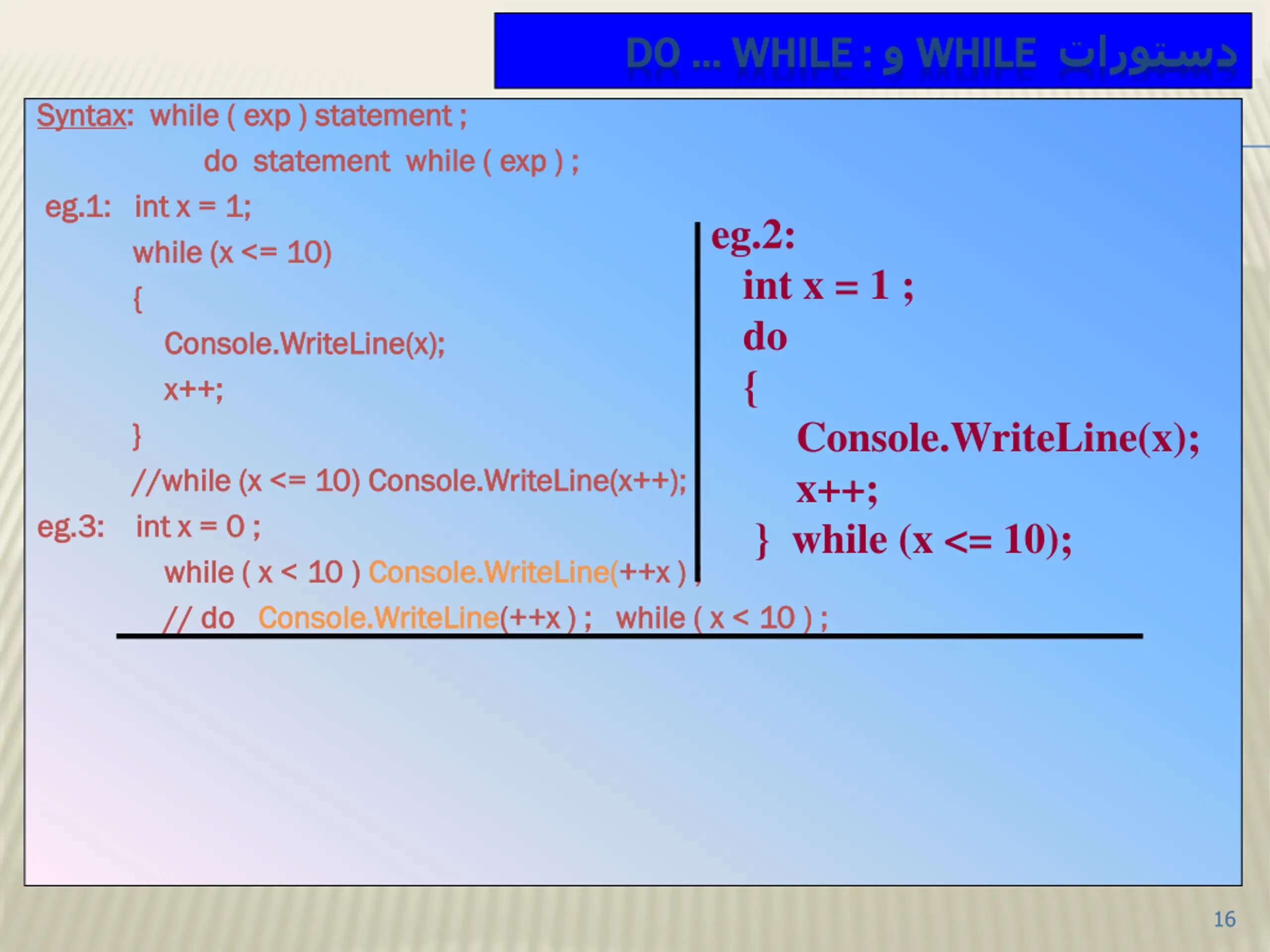 دستورات WHILE و DO ... WHILE :

Syntax: while ( exp ) statement ;
do statement while ( exp ) ;

eg.1: int x = 1;
while (x <= 10)
{
Console.WriteLine(x);
x++;
}
//while (x <= 10) Console.WriteLine(x++);

eg.3: int x = 0 ;
while ( x < 10 ) Console.WriteLine(++x ) ;
// do Console.WriteLine(++x ) ; while ( x < 10 ) ;

eg.2:
int x = 1 ;
do
{
Console.WriteLine(x);
x++;
} while (x <= 10);

16